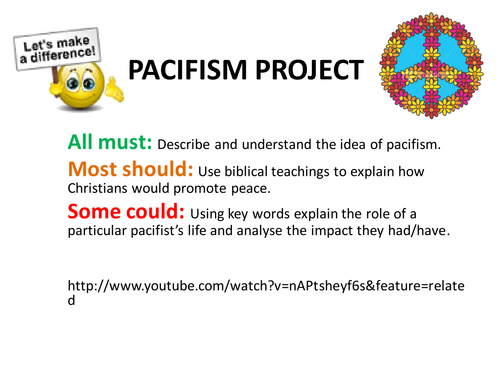 Let's make a difference!

PACIFISM PROJECT

All must: Describe and understand the idea of pacifism.

Most should: Use biblical teachings to explain how Christians would promote peace.

Some could: Using key words explain the role of a particular pacifist's life and analyse the impact they had/have.

http://www.youtube.com/watch?v=nAPtsheyf6s&feature=related